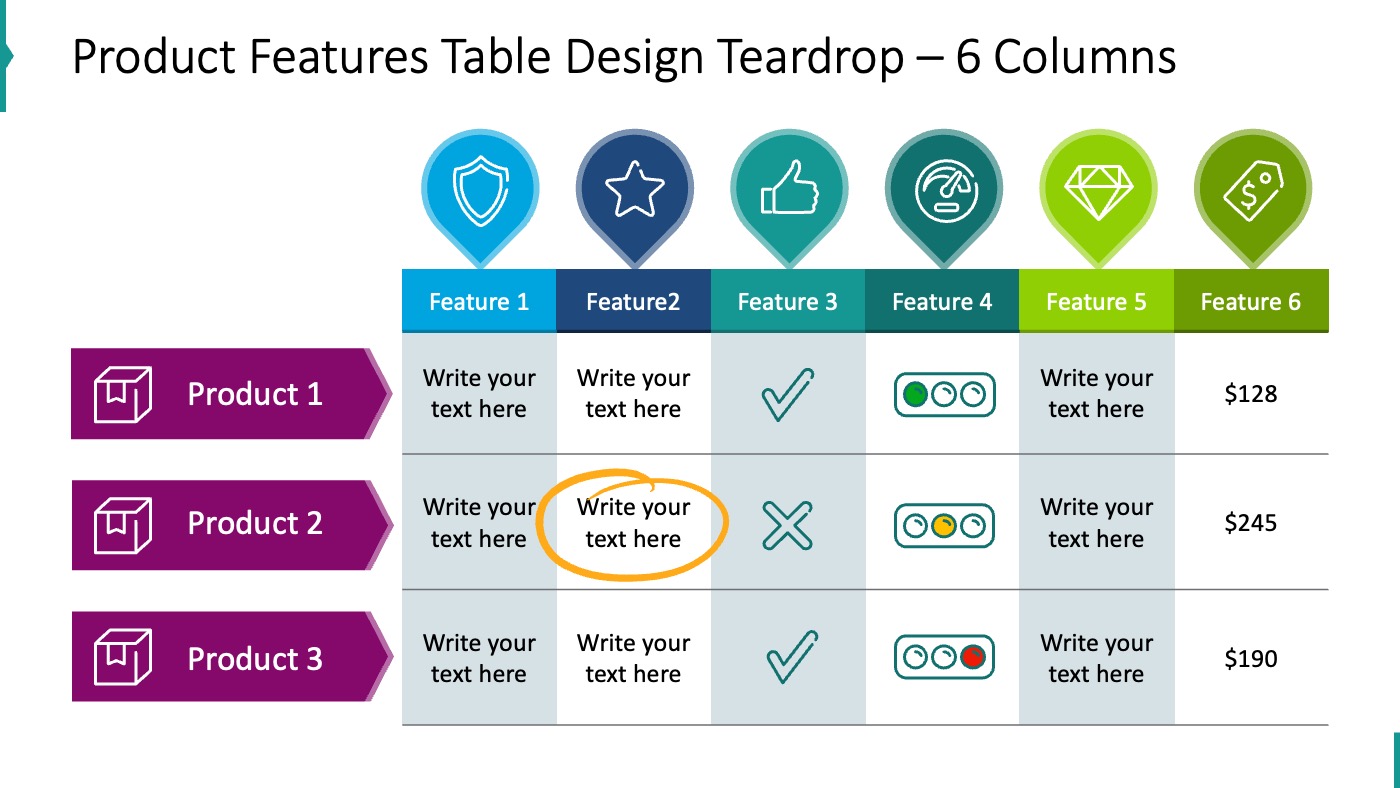 Product Features Table Design Teardrop – 6 Columns

| | Feature 1 | Feature2 | Feature 3 | Feature 4 | Feature 5 | Feature 6 |
|---|---|---|---|---|---|---|
| Product 1 | Write your text here | Write your text here | | | Write your text here | $128 |
| Product 2 | Write your text here | Write your text here | | | Write your text here | $245 |
| Product 3 | Write your text here | Write your text here | | | Write your text here | $190 |